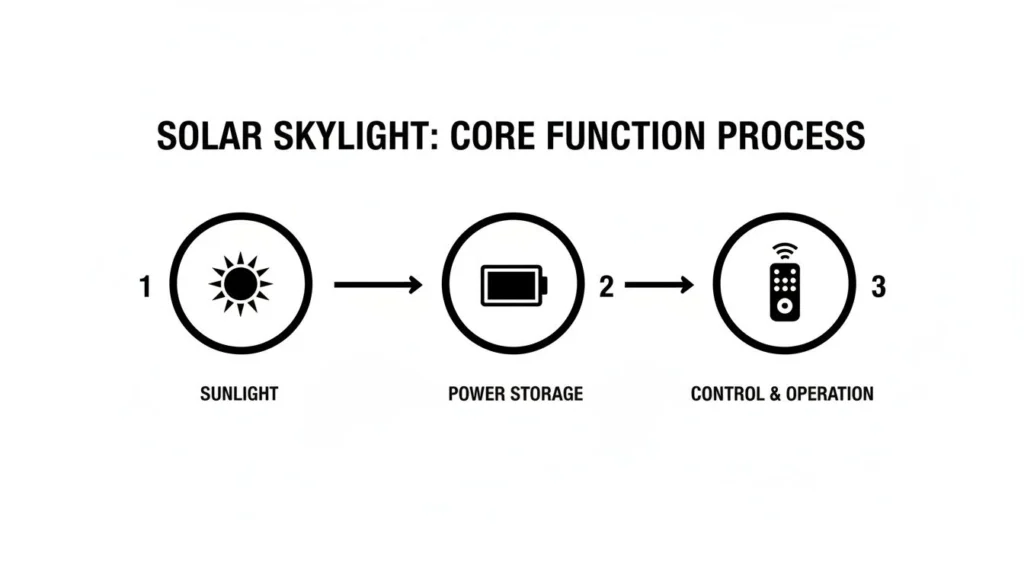 SOLAR SKYLIGHT: CORE FUNCTION PROCESS

1

2

3

SUNLIGHT

POWER STORAGE

CONTROL & OPERATION